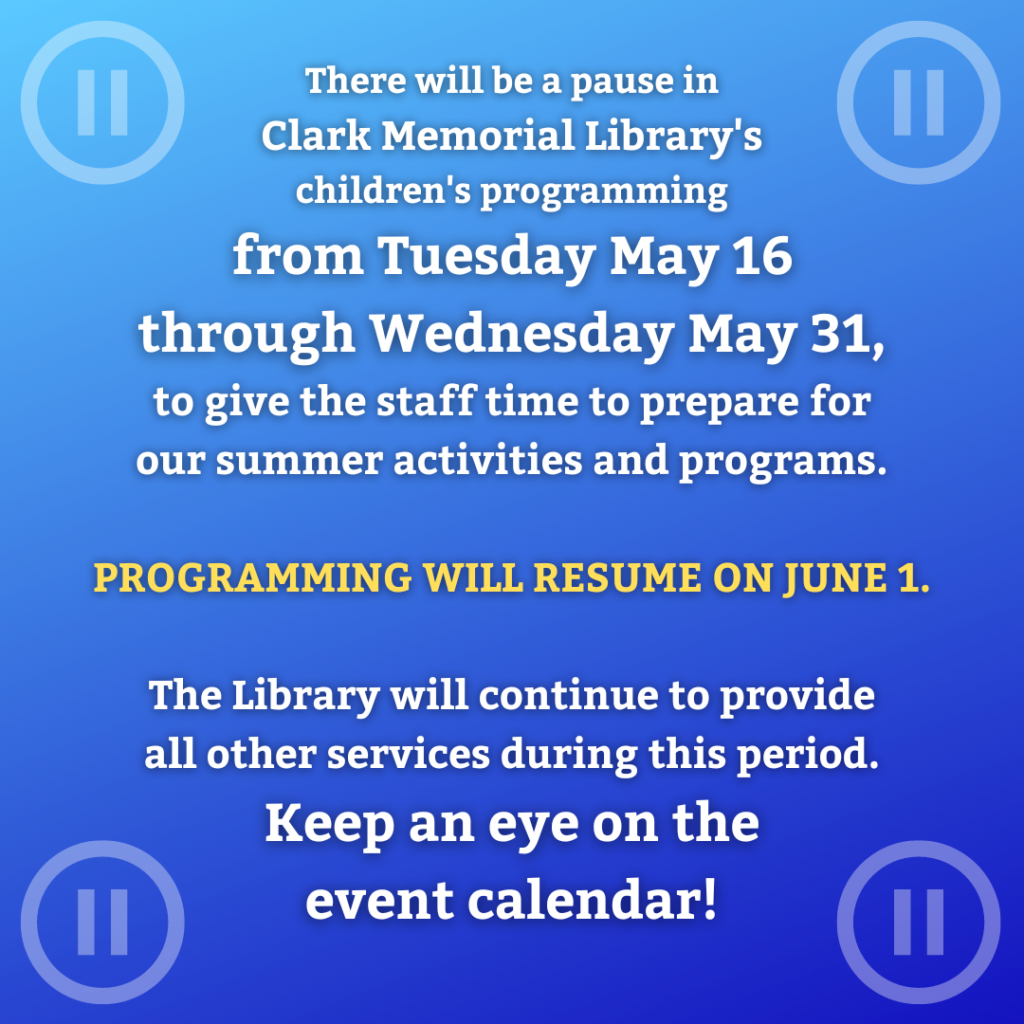 There will be a pause in Clark Memorial Library's children's programming

from Tuesday May 16 through Wednesday May 31,

to give the staff time to prepare for our summer activities and programs.

PROGRAMMING WILL RESUME ON JUNE 1.

The Library will continue to provide all other services during this period.

Keep an eye on the event calendar!